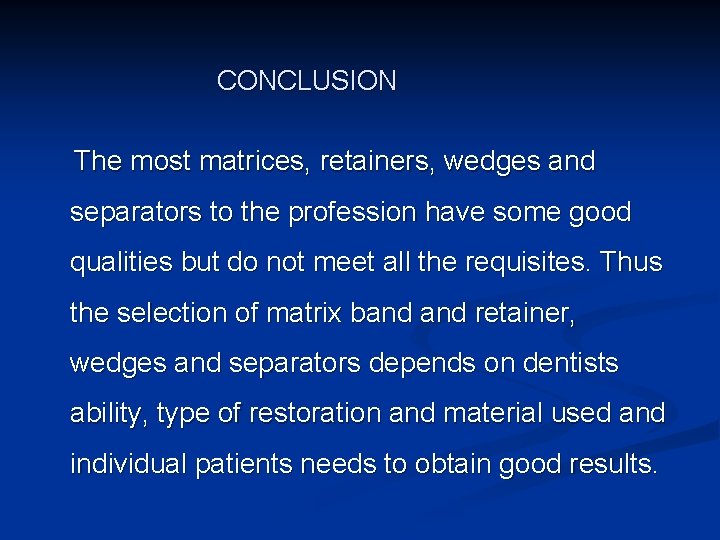 CONCLUSION

The most matrices, retainers, wedges and separators to the profession have some good qualities but do not meet all the requisites. Thus the selection of matrix band and retainer, wedges and separators depends on dentists ability, type of restoration and material used and individual patients needs to obtain good results.